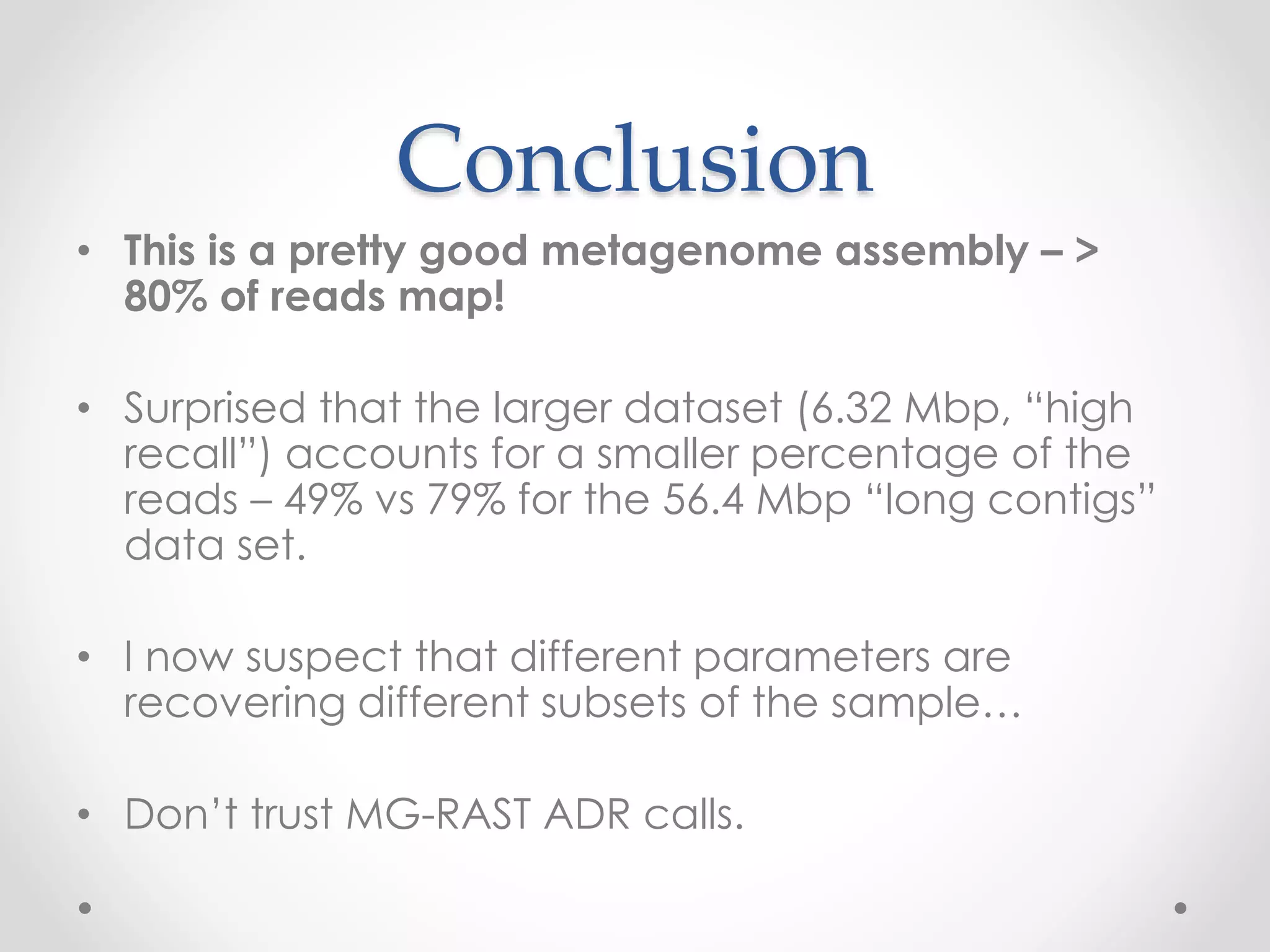 Conclusion

• This is a pretty good metagenome assembly – > 80% of reads map!

• Surprised that the larger dataset (6.32 Mbp, “high recall”) accounts for a smaller percentage of the reads – 49% vs 79% for the 56.4 Mbp “long contigs” data set.

• I now suspect that different parameters are recovering different subsets of the sample…

• Don’t trust MG-RAST ADR calls.